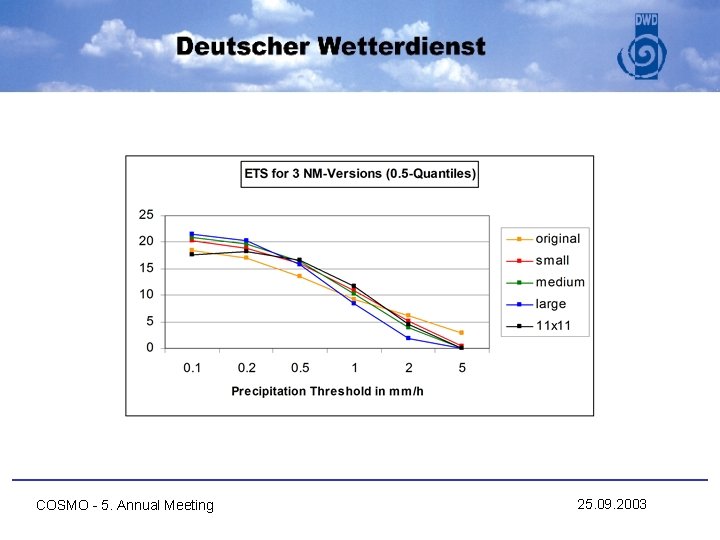 Deutscher Wetterdienst

DWD

ETS for 3 NM-Versions (0.5-Quantiles)

25
20
15
10
5
0

0.1 0.2 0.5 1 2 5

Precipitation Threshold in mm/h

original
small
medium
large
11x11

COSMO - 5. Annual Meeting

25.09.2003